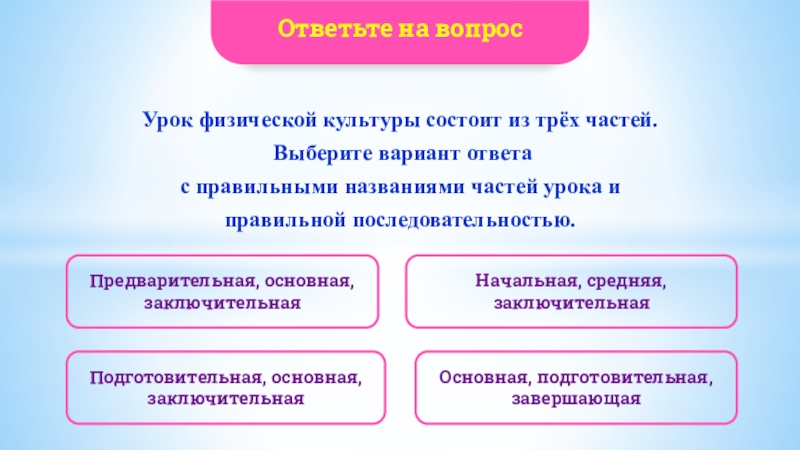 Ответьте на вопрос

Урок физической культуры состоит из трёх частей. Выберите вариант ответа с правильными названиями частей урока и правильной последовательностью.

Предварительная, основная, заключительная

Начальная, средняя, заключительная

Подготовительная, основная, заключительная

Основная, подготовительная, завершающая